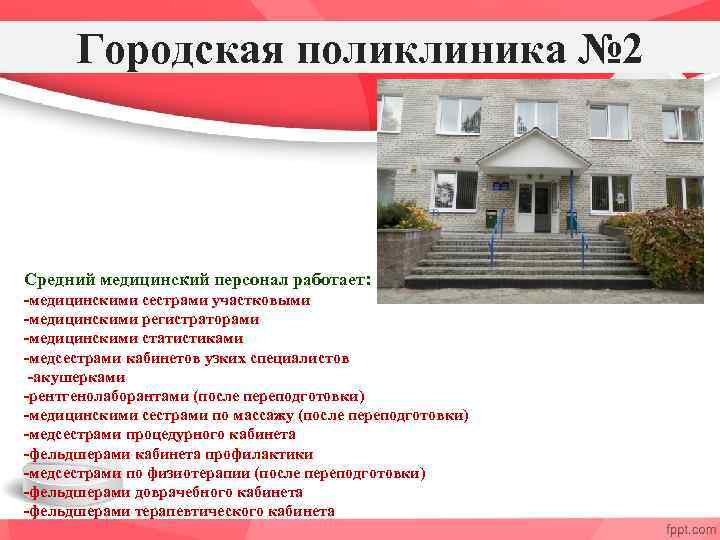 Городская поликлиника №2

Средний медицинский персонал работает:
-медицинскими сестрами участковыми
-медицинскими регистраторами
-медицинскими статистиками
-медсестрами кабинетов узких специалистов
-акушерками
-рентгенолаборантами (после переподготовки)
-медицинскими сестрами по массажу (после переподготовки)
-медсестрами процедурного кабинета
-фельдшерами кабинета профилактики
-медсестрами по физиотерапии (после переподготовки)
-фельдшерами доврачебного кабинета
-фельдшерами терапевтического кабинета

fppt.com